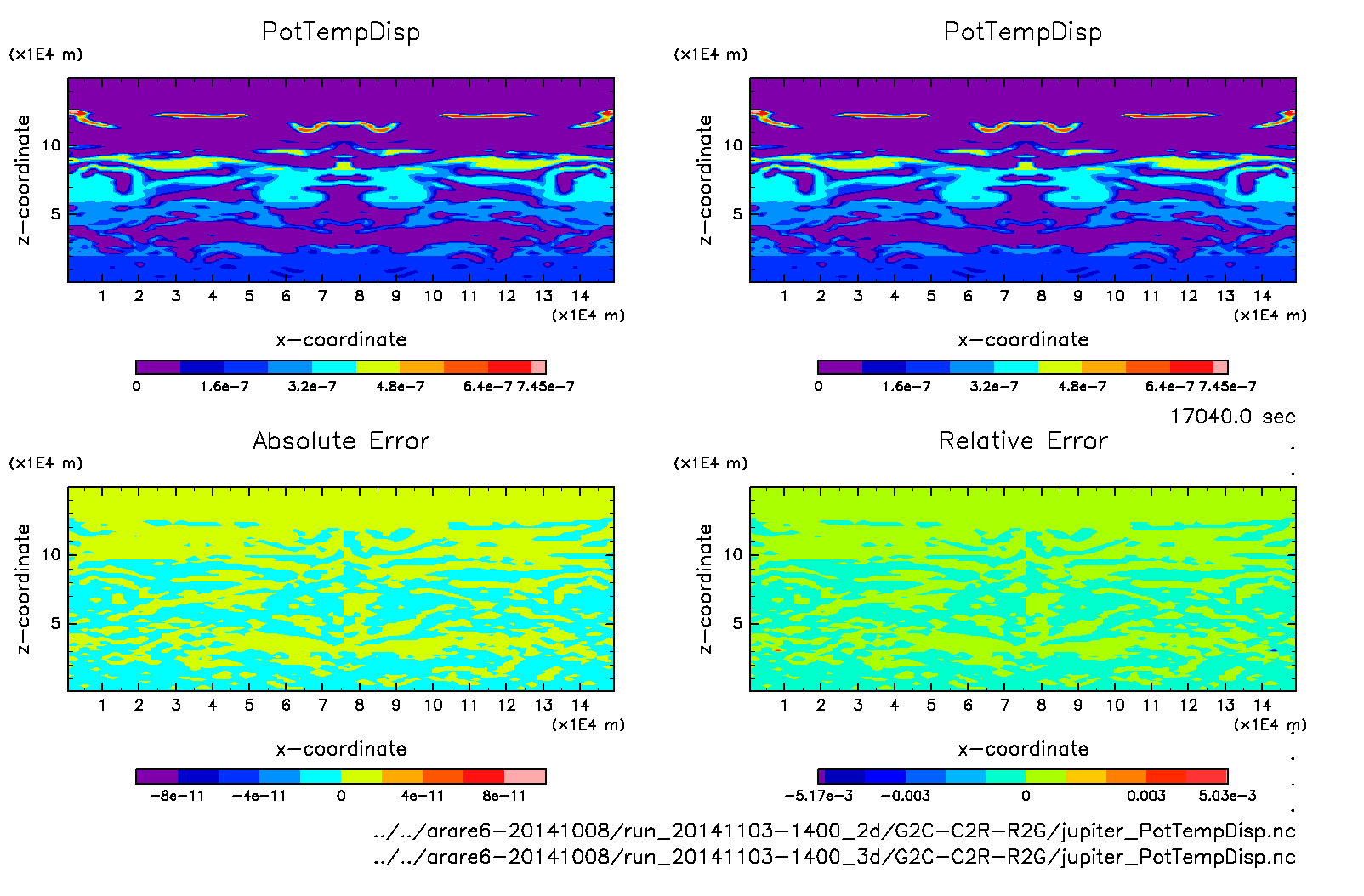 PotTempDisp

(×1E4 m)

z−coordinate

10

5

1 2 3 4 5 6 7 8 9 10 11 12 13 14

(×1E4 m)

x−coordinate

0 1.6e−7 3.2e−7 4.8e−7 6.4e−7 7.45e−7

PotTempDisp

(×1E4 m)

z−coordinate

10

5

1 2 3 4 5 6 7 8 9 10 11 12 13 14

(×1E4 m)

x−coordinate

0 1.6e−7 3.2e−7 4.8e−7 6.4e−7 7.45e−7

17040.0 sec

Absolute Error

(×1E4 m)

z−coordinate

10

5

1 2 3 4 5 6 7 8 9 10 11 12 13 14

(×1E4 m)

x−coordinate

−8e−11 −4e−11 0 4e−11 8e−11

Relative Error

(×1E4 m)

z−coordinate

10

5

1 2 3 4 5 6 7 8 9 10 11 12 13 14

(×1E4 m)

x−coordinate

−5.17e−3 −0.003 0 0.003 5.03e−3

../../arare6−20141008/run_20141103−1400_2d/G2C−C2R−R2G/jupiter_PotTempDisp.nc
../../arare6−20141008/run_20141103−1400_3d/G2C−C2R−R2G/jupiter_PotTempDisp.nc